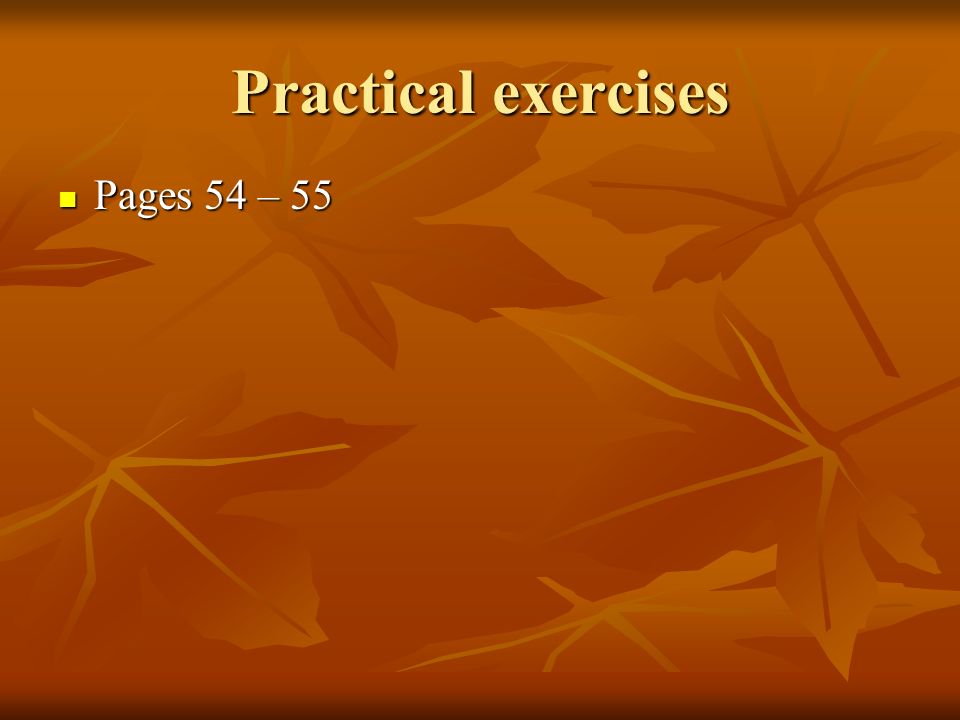 Practical exercises

Pages 54 – 55